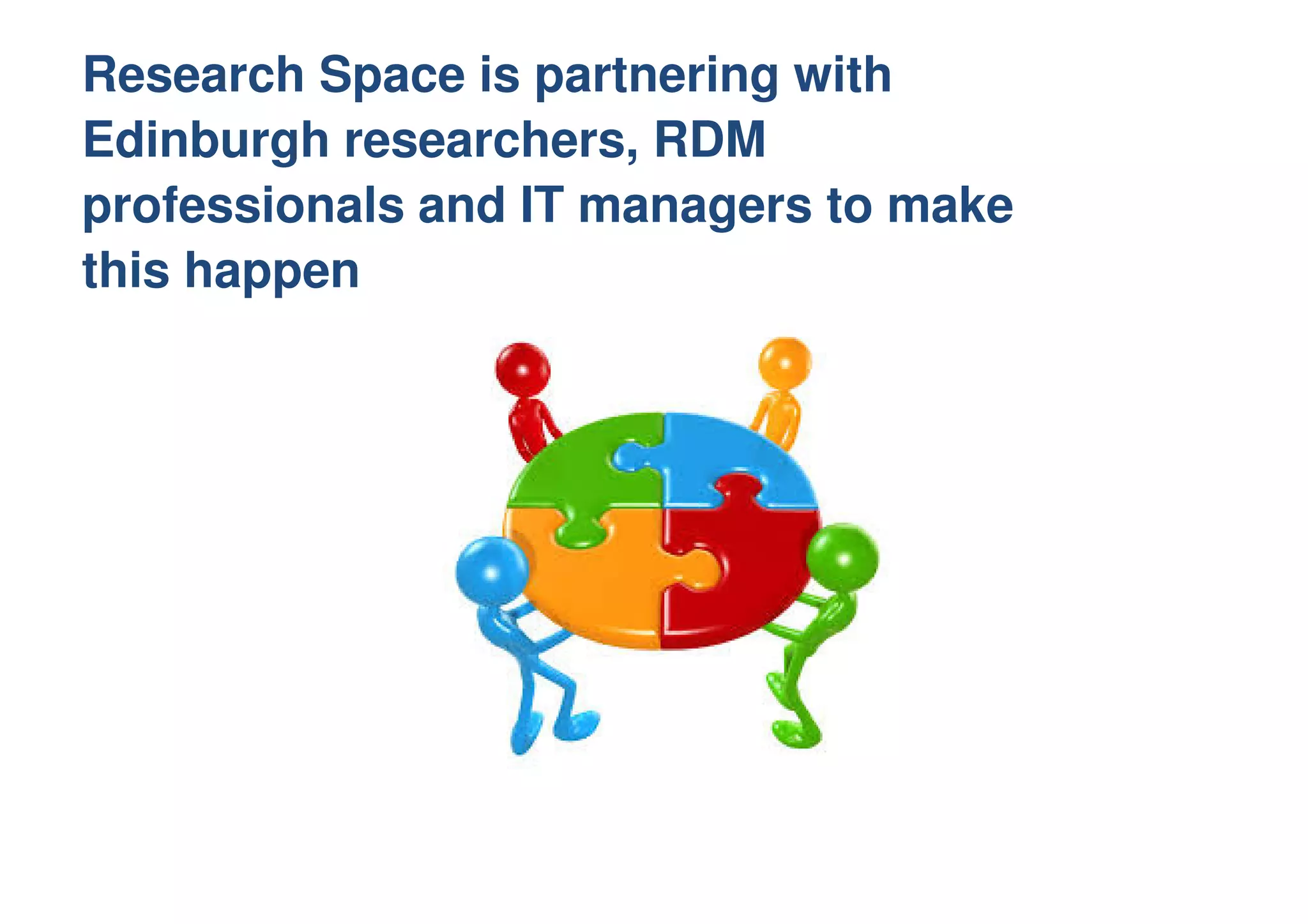 Research Space is partnering with Edinburgh researchers, RDM professionals and IT managers to make this happen